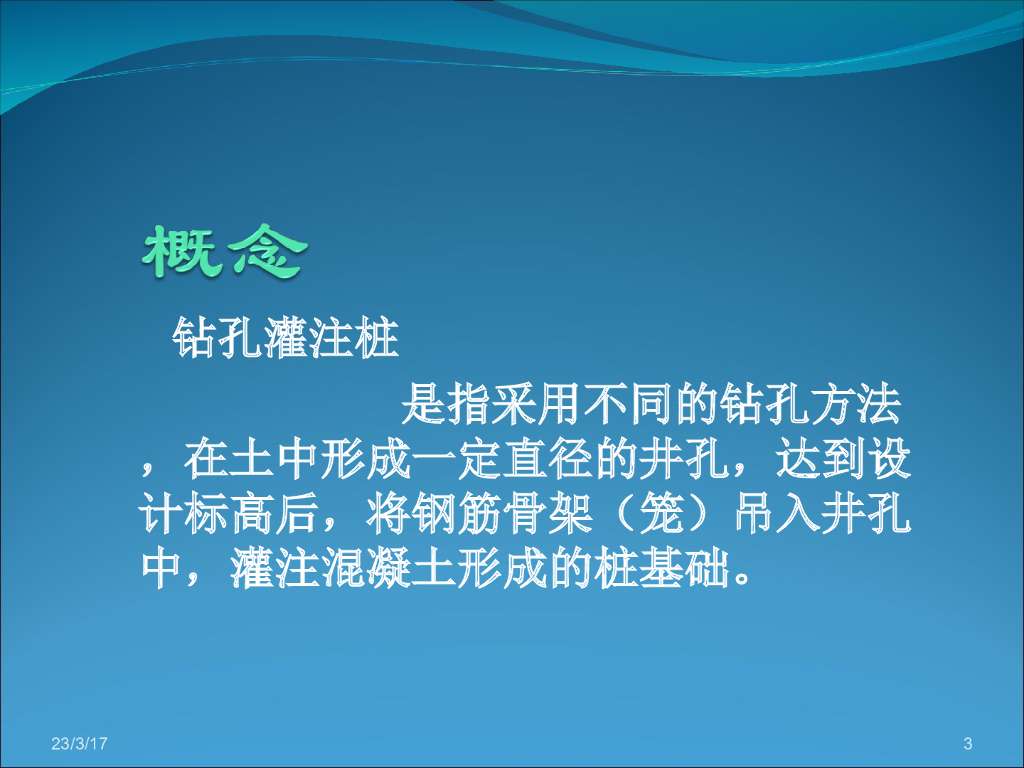 概念

钻孔灌注桩

是指采用不同的钻孔方法，在土中形成一定直径的井孔，达到设计标高后，将钢筋骨架（笼）吊入井孔中，灌注混凝土形成的桩基础。

23/3/17

3